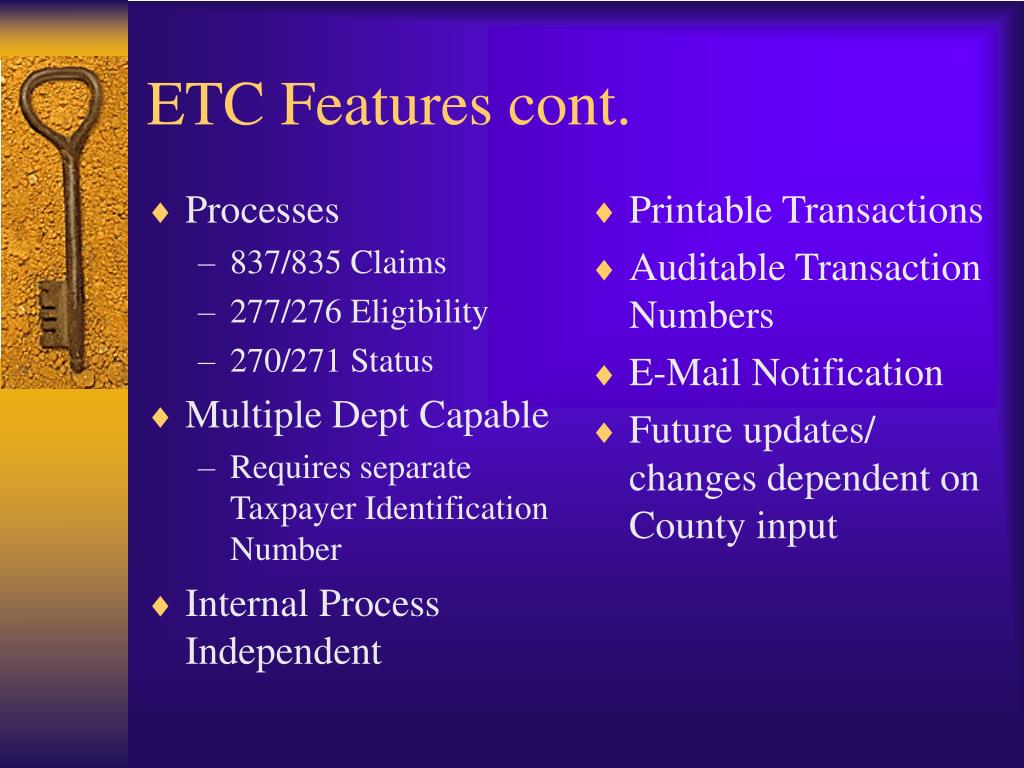 ETC Features cont.

♦ Processes
– 837/835 Claims
– 277/276 Eligibility
– 270/271 Status
♦ Multiple Dept Capable
– Requires separate Taxpayer Identification Number
♦ Internal Process Independent

♦ Printable Transactions
♦ Auditable Transaction Numbers
♦ E-Mail Notification
♦ Future updates/ changes dependent on County input